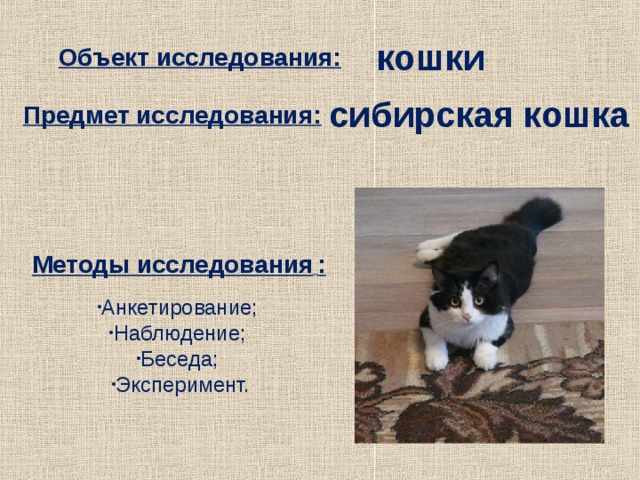 Объект исследования: кошки

Предмет исследования: сибирская кошка

Методы исследования :

·Анкетирование;
·Наблюдение;
·Беседа;
·Эксперимент.